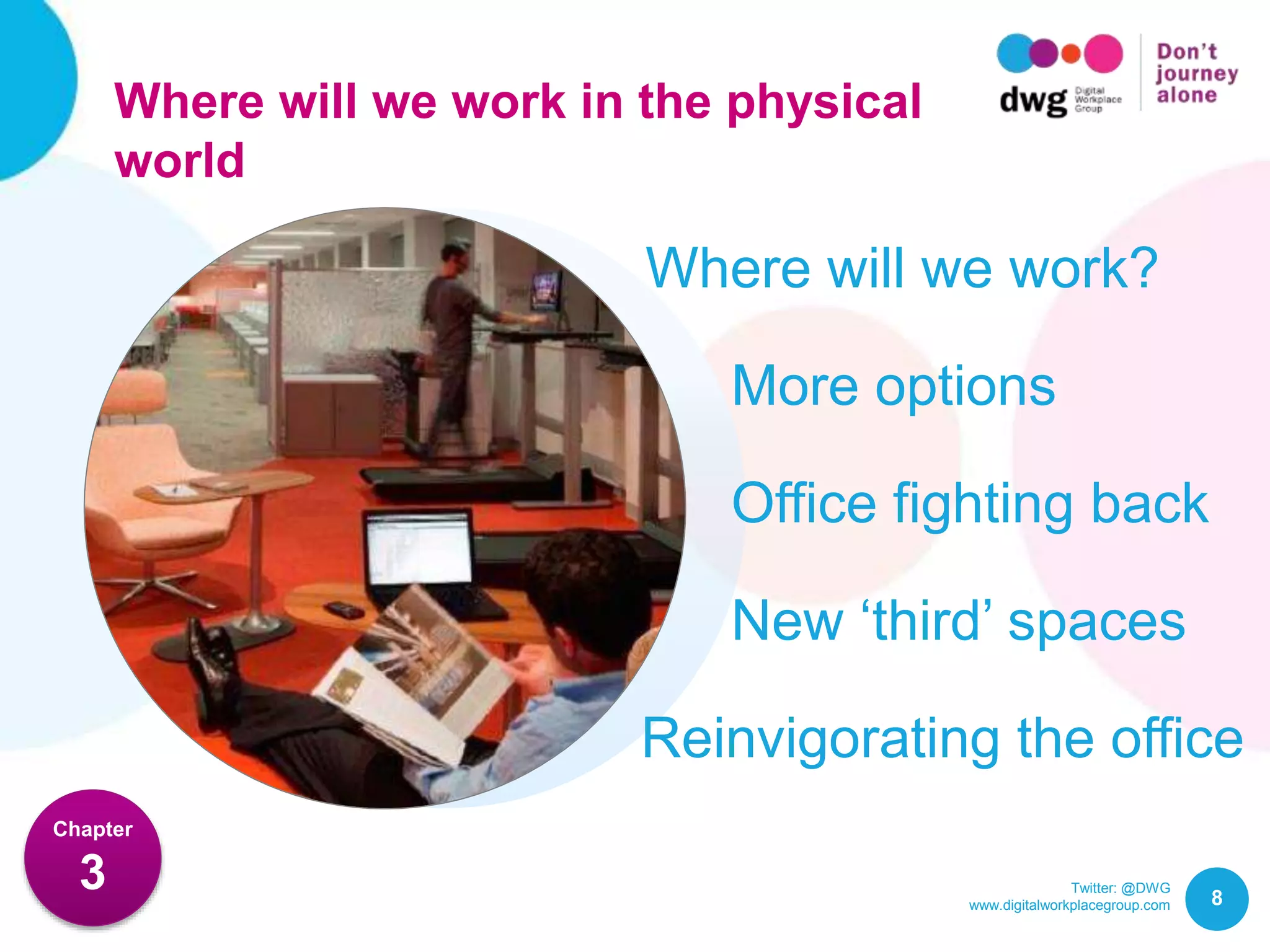 Where will we work in the physical world

dwg Digital Workplace Group

Don't journey alone

Where will we work?

More options

Office fighting back

New 'third' spaces

Reinvigorating the office

Chapter 3

Twitter: @DWG
www.digitalworkplacegroup.com

8